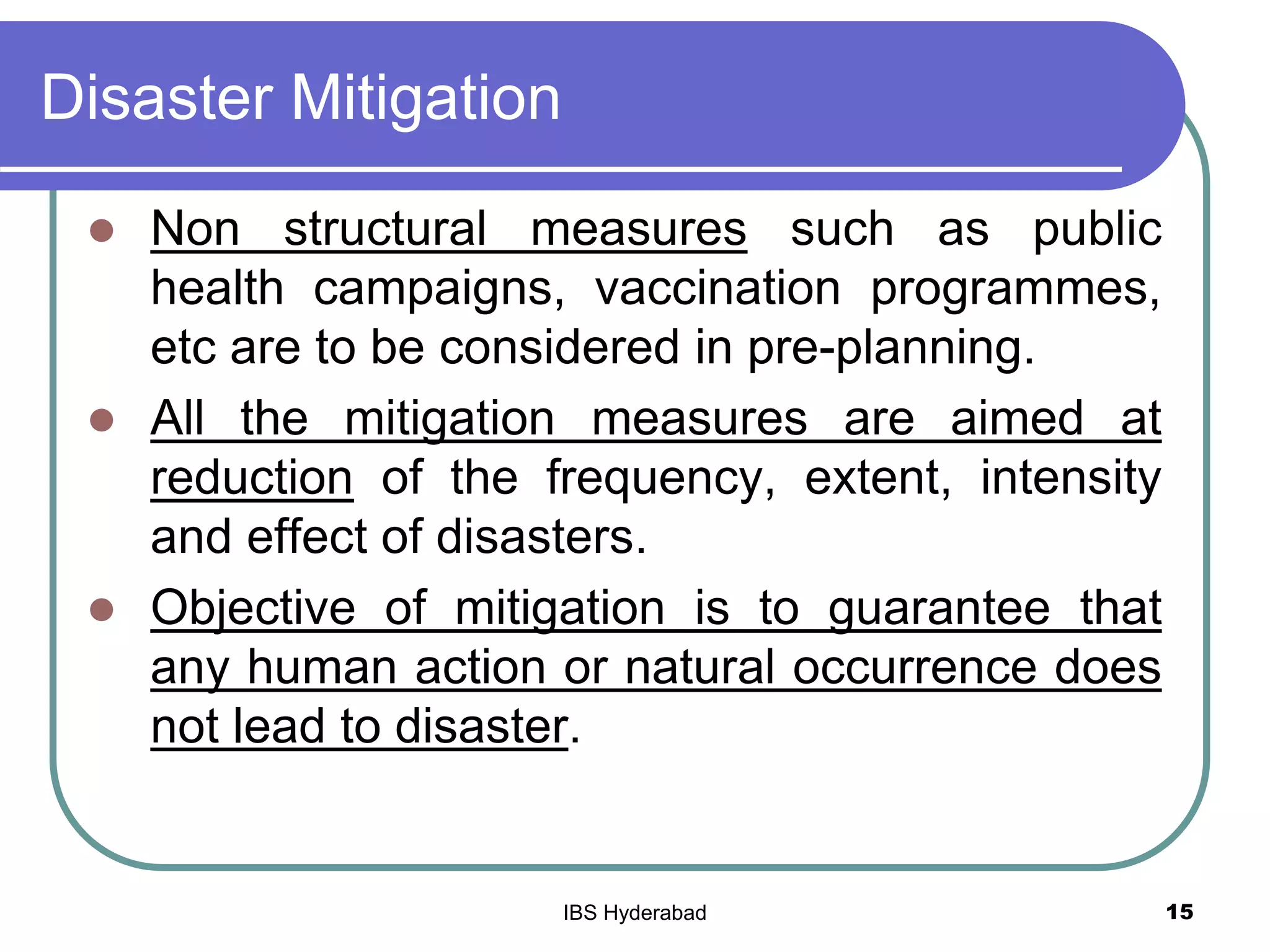 Disaster Mitigation

- Non structural measures such as public health campaigns, vaccination programmes, etc are to be considered in pre-planning.
- All the mitigation measures are aimed at reduction of the frequency, extent, intensity and effect of disasters.
- Objective of mitigation is to guarantee that any human action or natural occurrence does not lead to disaster.

IBS Hyderabad

15